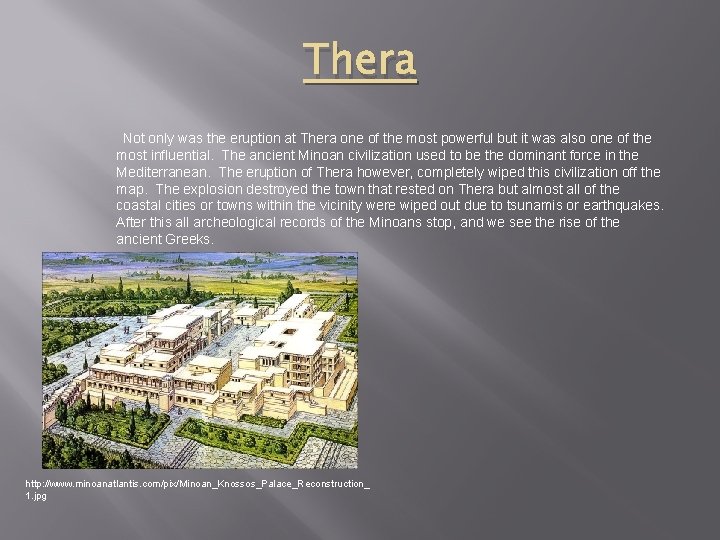 Thera

Not only was the eruption at Thera one of the most powerful but it was also one of the most influential. The ancient Minoan civilization used to be the dominant force in the Mediterranean. The eruption of Thera however, completely wiped this civilization off the map. The explosion destroyed the town that rested on Thera but almost all of the coastal cities or towns within the vicinity were wiped out due to tsunamis or earthquakes. After this all archeological records of the Minoans stop, and we see the rise of the ancient Greeks.

http://www.minoanatlantis.com/pix/Minoan_Knossos_Palace_Reconstruction_1.jpg